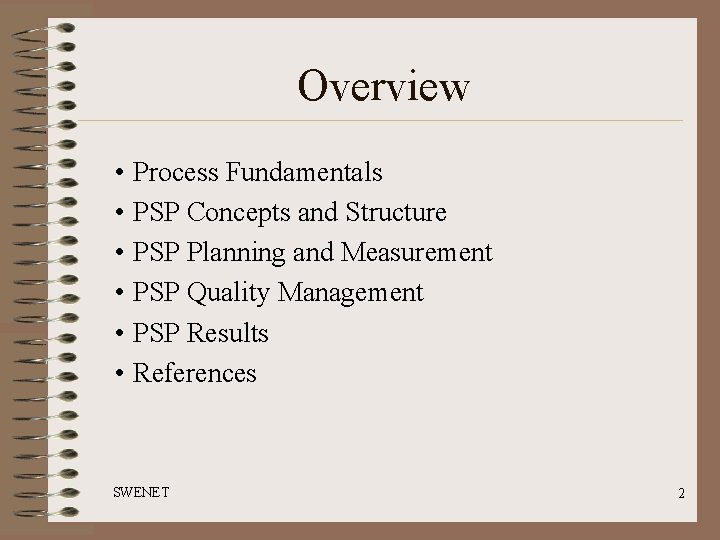 Overview

• Process Fundamentals
• PSP Concepts and Structure
• PSP Planning and Measurement
• PSP Quality Management
• PSP Results
• References

SWENET

2